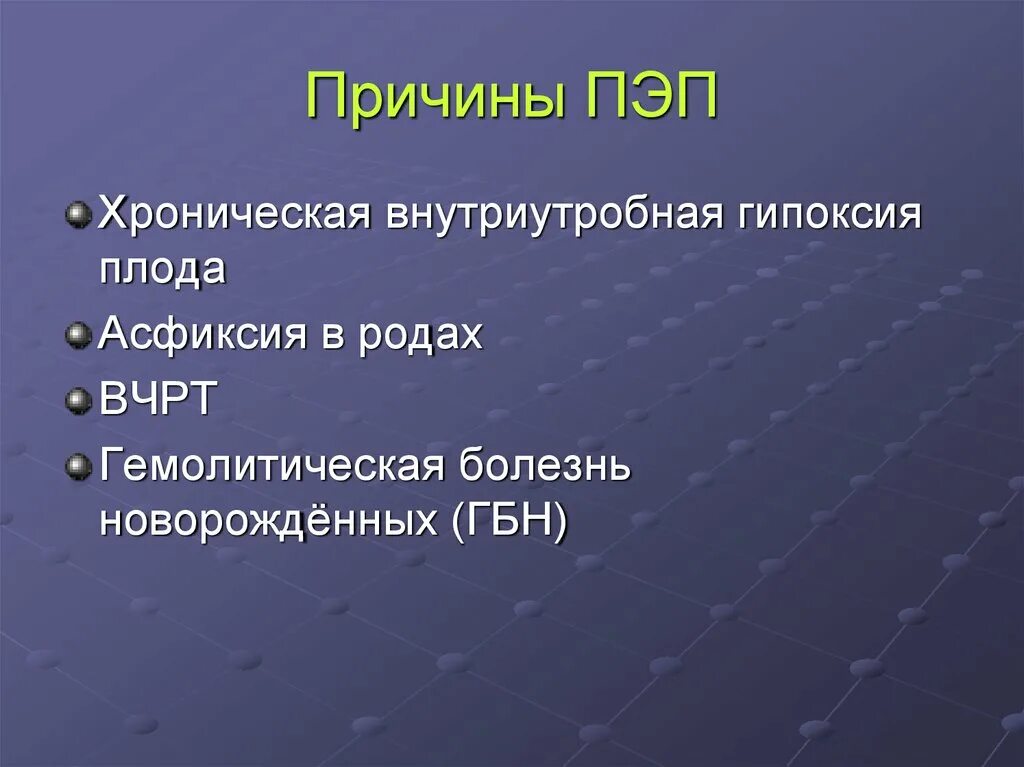 Причины ПЭП

Хроническая внутриутробная гипоксия плода

Асфиксия в родах

ВЧРТ

Гемолитическая болезнь новорождённых (ГБН)